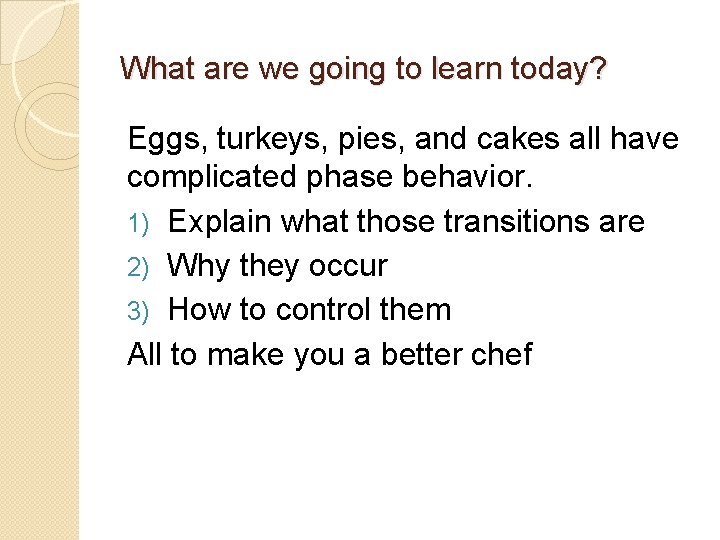 What are we going to learn today?

Eggs, turkeys, pies, and cakes all have complicated phase behavior.

1) Explain what those transitions are
2) Why they occur
3) How to control them

All to make you a better chef